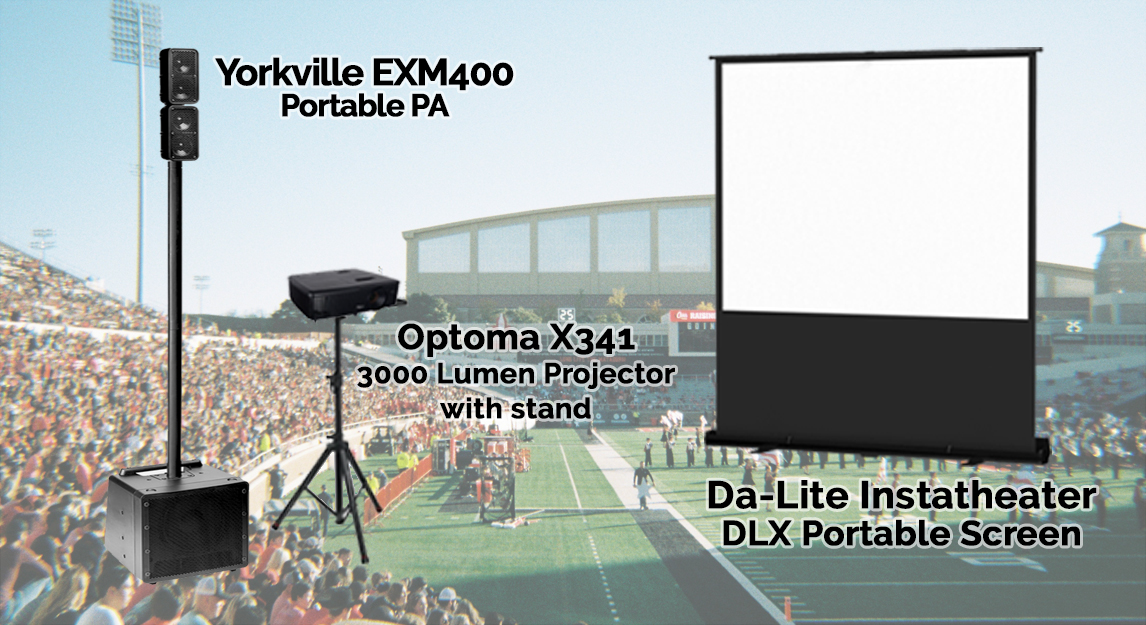 Yorkville EXM400
Portable PA

Optoma X341
3000 Lumen Projector
with stand

Da-Lite Instatheater
DLX Portable Screen